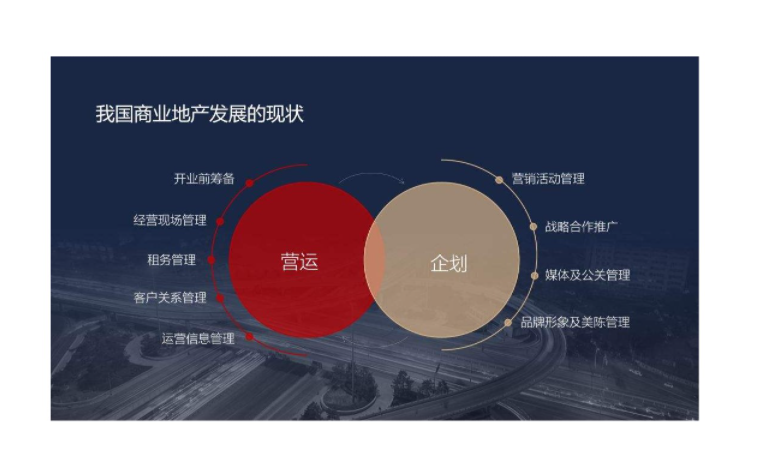 我国商业地产发展的现状

开业前筹备

经营现场管理

租务管理

客户关系管理

运营信息管理

营运

企划

营销活动管理

战略合作推广

媒体及公关管理

品牌形象及美陈管理